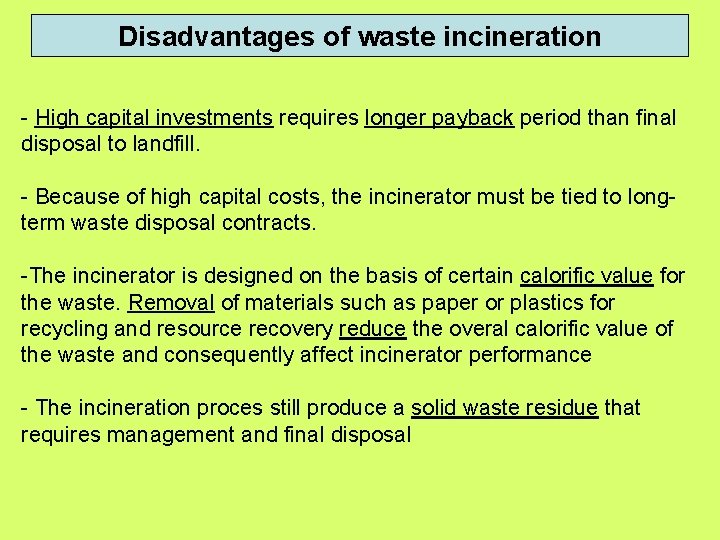 Disadvantages of waste incineration

- High capital investments requires longer payback period than final disposal to landfill.

- Because of high capital costs, the incinerator must be tied to long-term waste disposal contracts.

-The incinerator is designed on the basis of certain calorific value for the waste. Removal of materials such as paper or plastics for recycling and resource recovery reduce the overal calorific value of the waste and consequently affect incinerator performance

- The incineration proces still produce a solid waste residue that requires management and final disposal